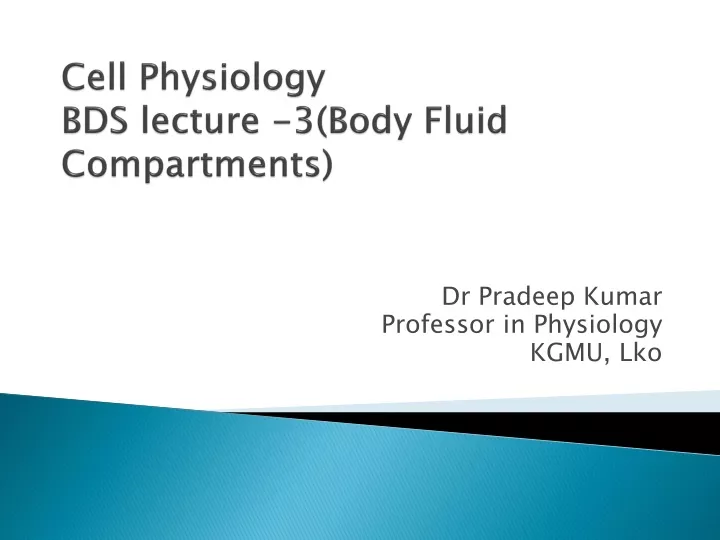 Cell Physiology
BDS lecture -3(Body Fluid Compartments)

Dr Pradeep Kumar
Professor in Physiology
KGMU, Lko